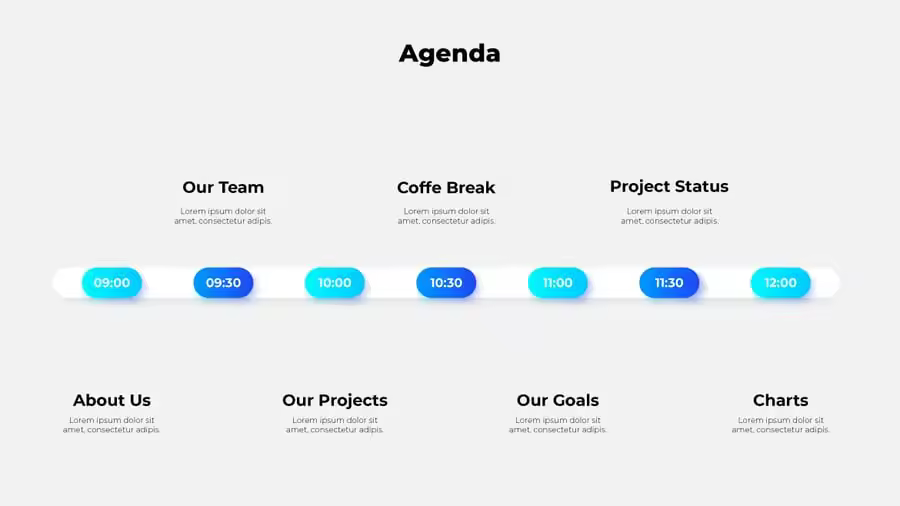 Agenda

Our Team
Lorem ipsum dolor sit amet, consectetur adipis.

Coffe Break
Lorem ipsum dolor sit amet, consectetur adipis.

Project Status
Lorem ipsum dolor sit amet, consectetur adipis.

09:00 09:30 10:00 10:30 11:00 11:30 12:00

About Us
Lorem ipsum dolor sit amet, consectetur adipis.

Our Projects
Lorem ipsum dolor sit amet, consectetur adipis.

Our Goals
Lorem ipsum dolor sit amet, consectetur adipis.

Charts
Lorem ipsum dolor sit amet, consectetur adipis.